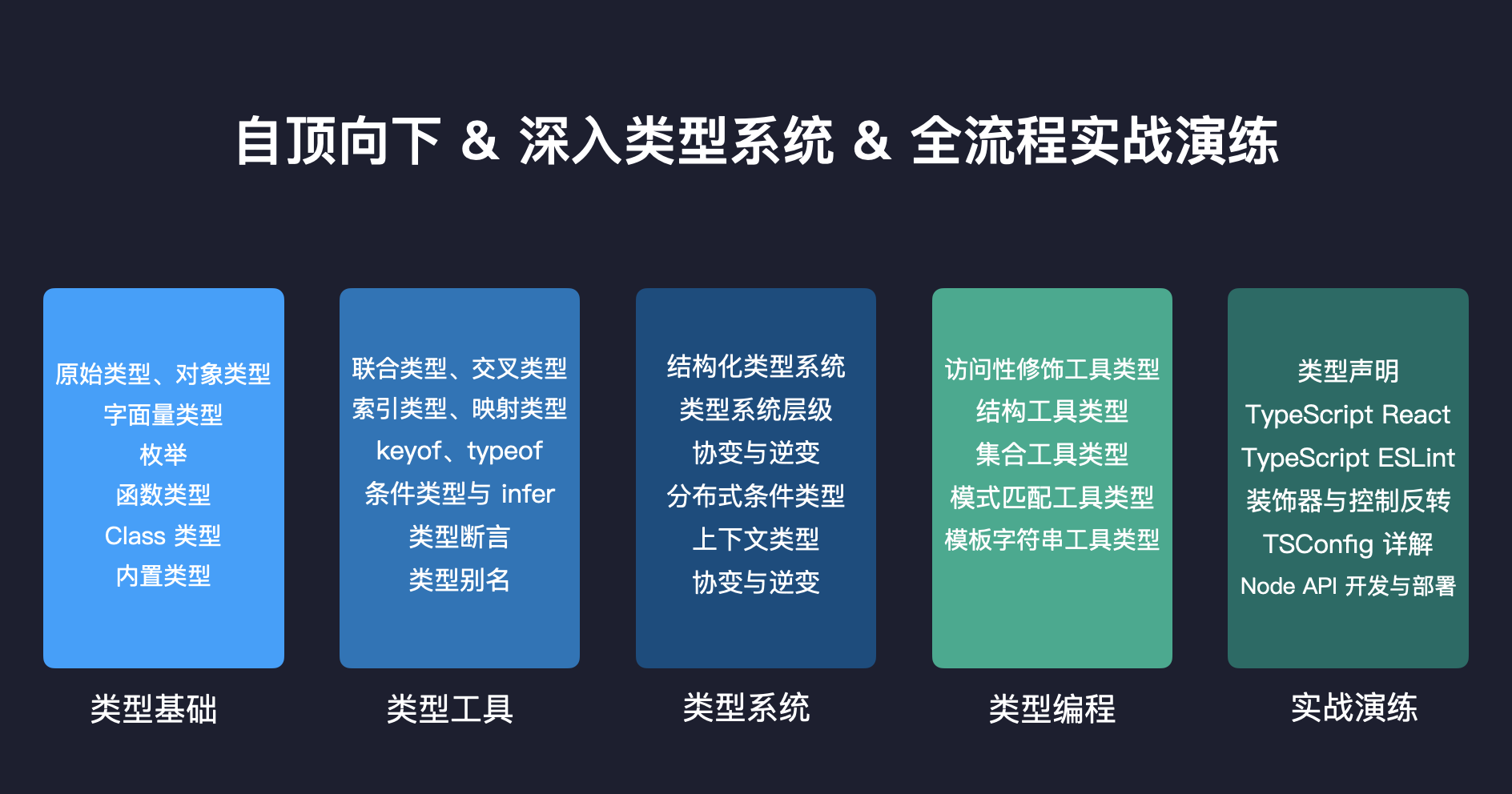 自顶向下 & 深入类型系统 & 全流程实战演练

原始类型、对象类型
字面量类型
枚举
函数类型
Class 类型
内置类型

类型基础

联合类型、交叉类型
索引类型、映射类型
keyof、typeof
条件类型与 infer
类型断言
类型别名

类型工具

结构化类型系统
类型系统层级
协变与逆变
分布式条件类型
上下文类型
协变与逆变

类型系统

访问性修饰工具类型
结构工具类型
集合工具类型
模式匹配工具类型
模板字符串工具类型

类型编程

类型声明
TypeScript React
TypeScript ESLint
装饰器与控制反转
TSConfig 详解
Node API 开发与部署

实战演练